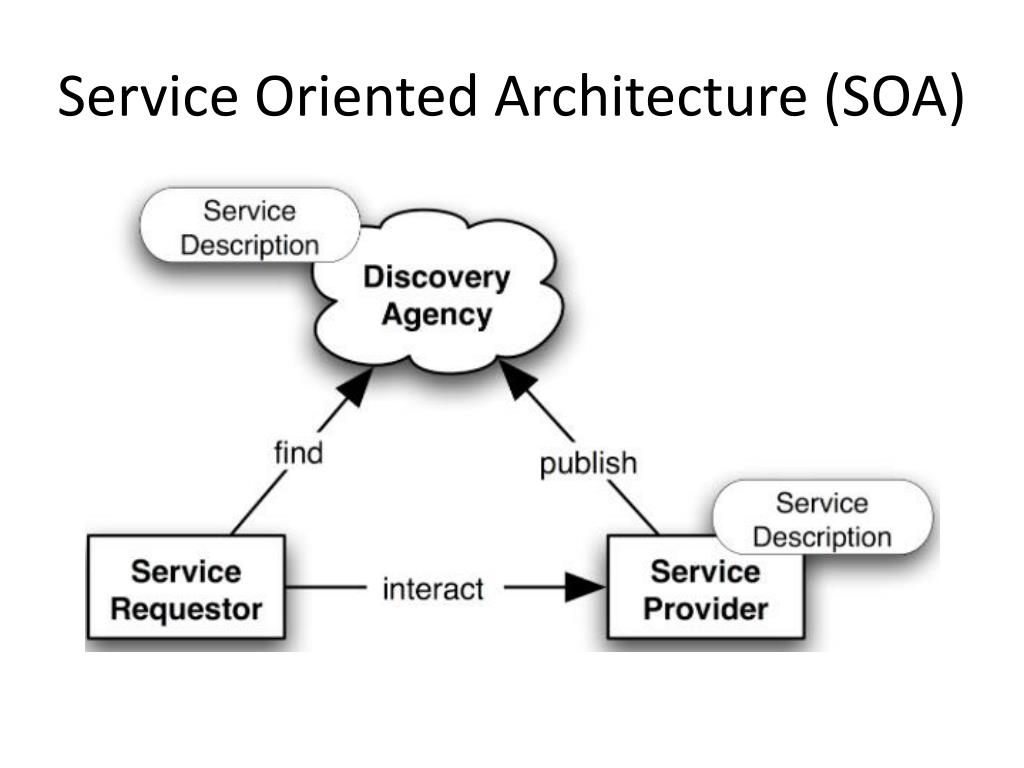 Service Oriented Architecture (SOA)

Service Description

Discovery Agency

find

publish

Service Description

Service Requestor

interact

Service Provider